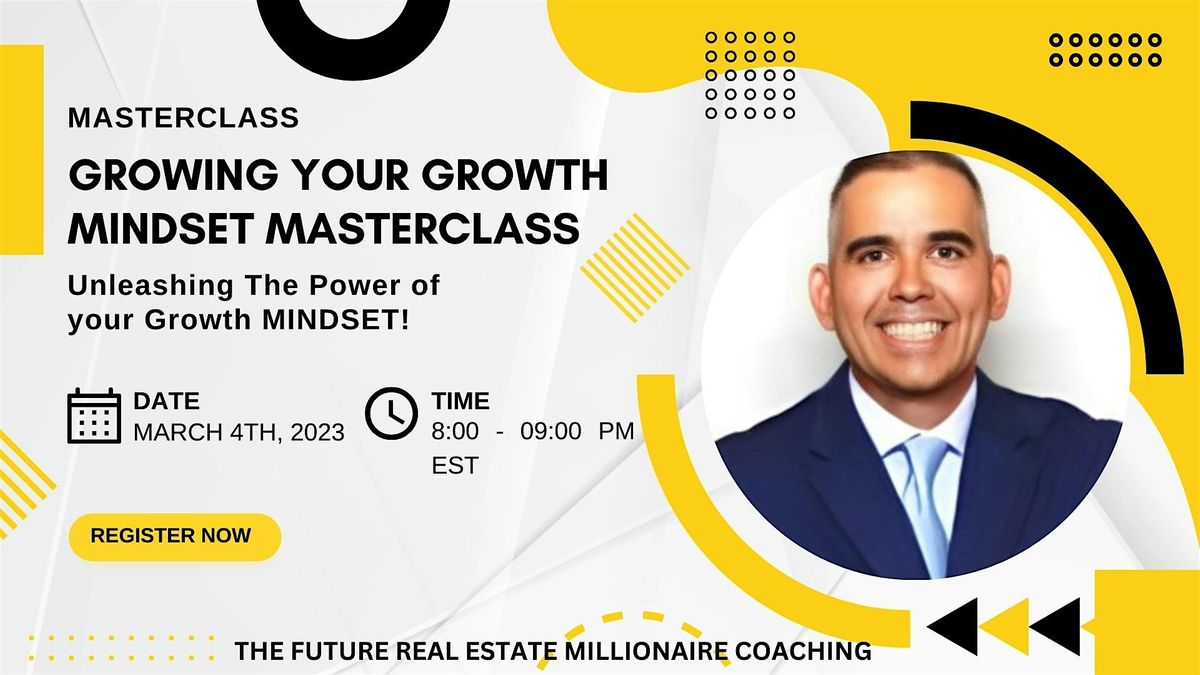 MASTERCLASS

GROWING YOUR GROWTH MINDSET MASTERCLASS

Unleashing The Power of your Growth MINDSET!

DATE
MARCH 4TH, 2023

TIME
8:00 - 09:00 PM EST

REGISTER NOW

THE FUTURE REAL ESTATE MILLIONAIRE COACHING